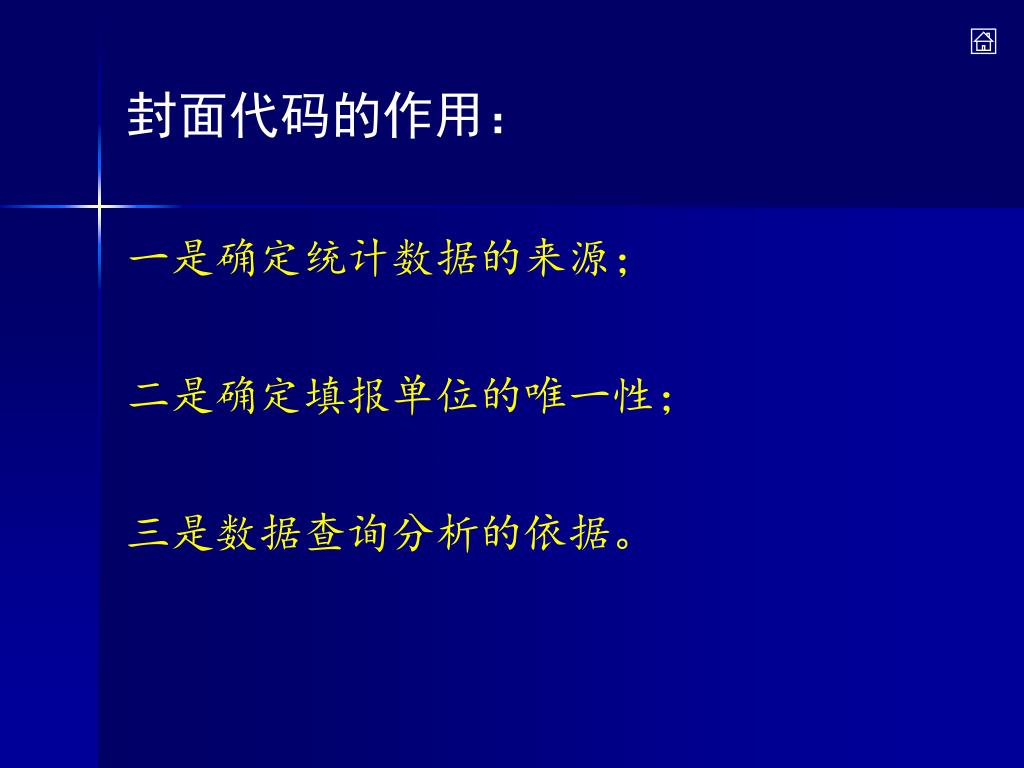 封面代码的作用：

一是确定统计数据的来源；

二是确定填报单位的唯一性；

三是数据查询分析的依据。